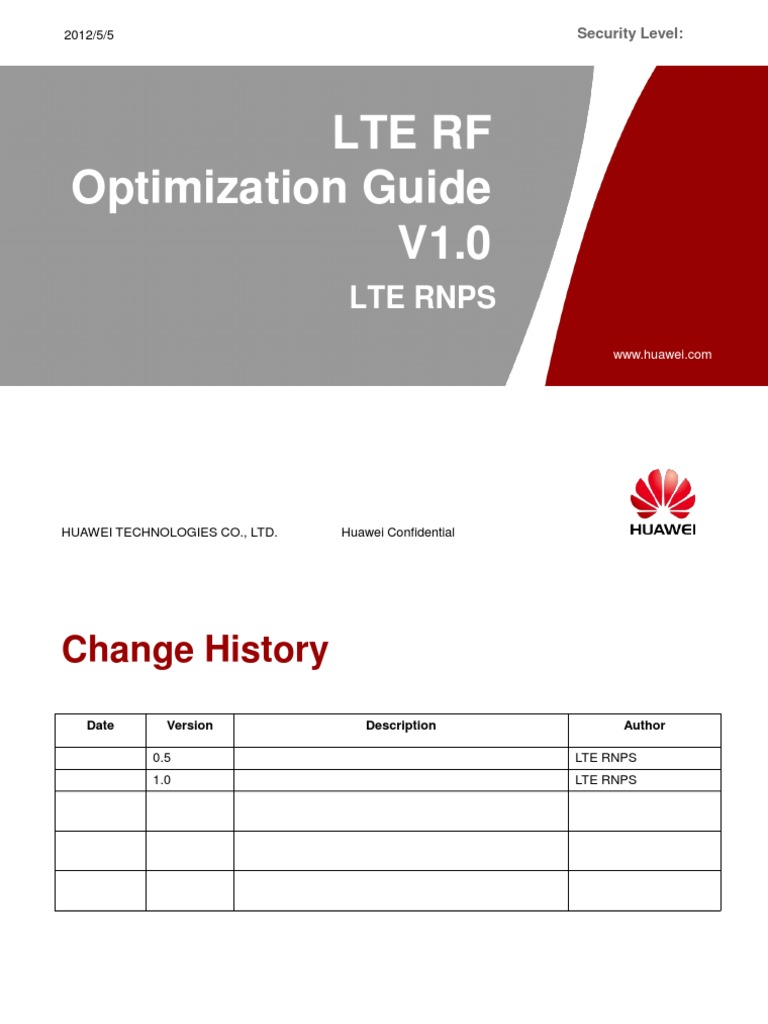 2012/5/5

Security Level:

LTE RF Optimization Guide V1.0

LTE RNPS

www.huawei.com

HUAWEI TECHNOLOGIES CO., LTD.

Huawei Confidential

HUAWEI

Change History

| Date | Version | Description | Author |
|---|---|---|---|
| | 0.5 | | LTE RNPS |
| | 1.0 | | LTE RNPS |
| | | | |
| | | | |
| | | | |